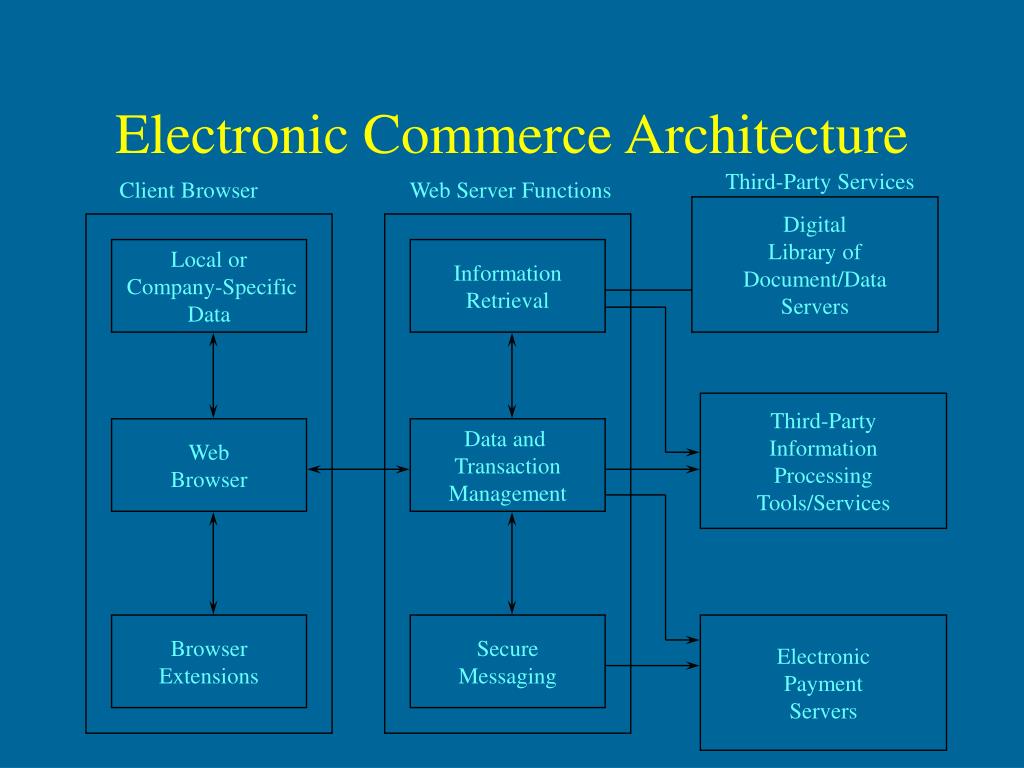 Electronic Commerce Architecture

Client Browser

Local or Company-Specific Data

Web Browser

Browser Extensions

Web Server Functions

Information Retrieval

Data and Transaction Management

Secure Messaging

Third-Party Services

Digital Library of Document/Data Servers

Third-Party Information Processing Tools/Services

Electronic Payment Servers